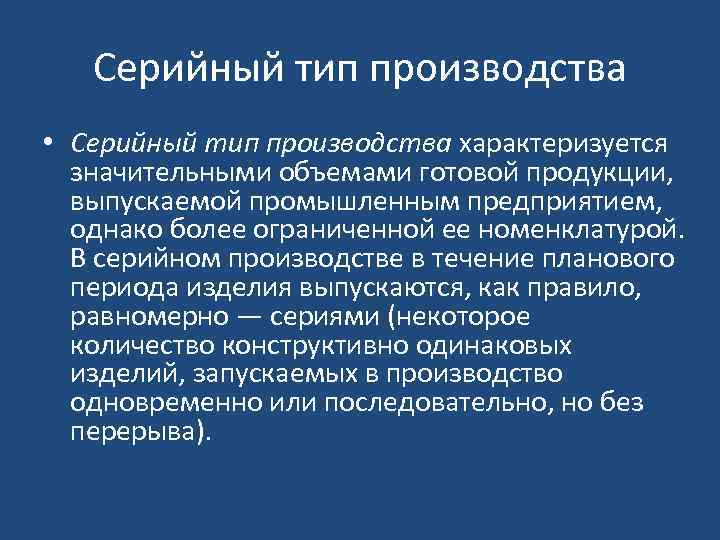 Серийный тип производства

• Серийный тип производства характеризуется значительными объемами готовой продукции, выпускаемой промышленным предприятием, однако более ограниченной ее номенклатурой. В серийном производстве в течение планового периода изделия выпускаются, как правило, равномерно — сериями (некоторое количество конструктивно одинаковых изделий, запускаемых в производство одновременно или последовательно, но без перерыва).